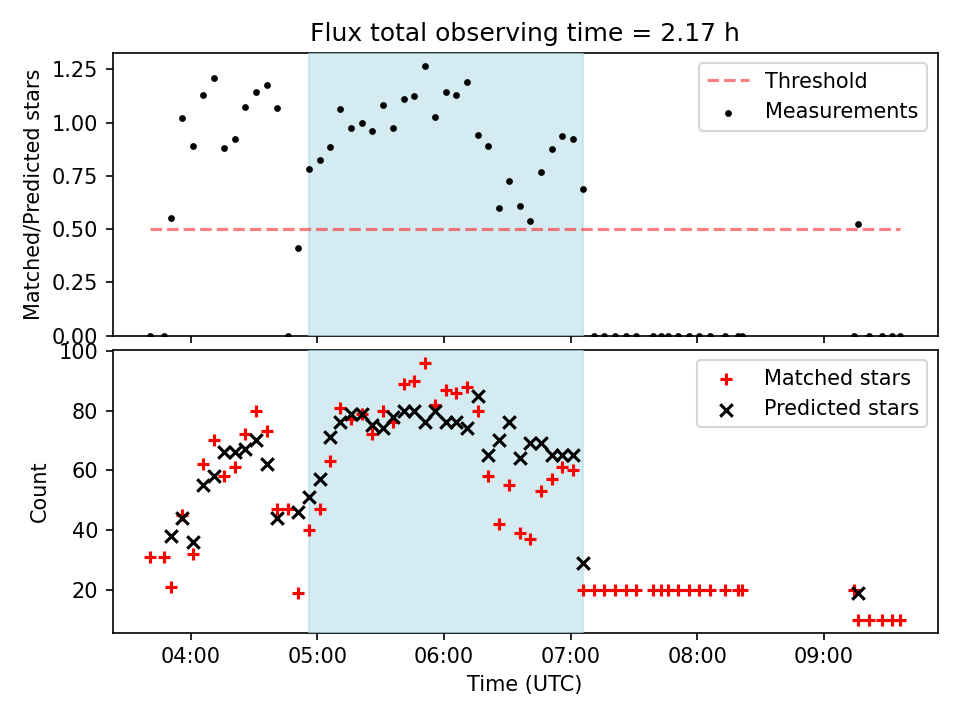 Flux total observing time = 2.17 h

Matched/Predicted stars

1.25
1.00
0.75
0.50
0.25
0.00

Threshold
Measurements

Count

100
80
60
40
20

Matched stars
Predicted stars

04:00
05:00
06:00
07:00
08:00
09:00

Time (UTC)